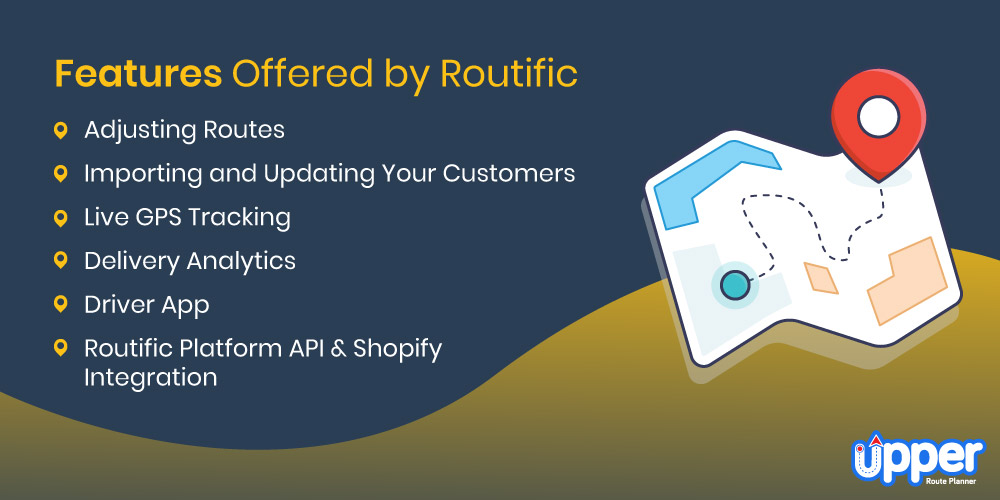 Features Offered by Routific

Adjusting Routes

Importing and Updating Your Customers

Live GPS Tracking

Delivery Analytics

Driver App

Routific Platform API & Shopify Integration

upper
Route Planner